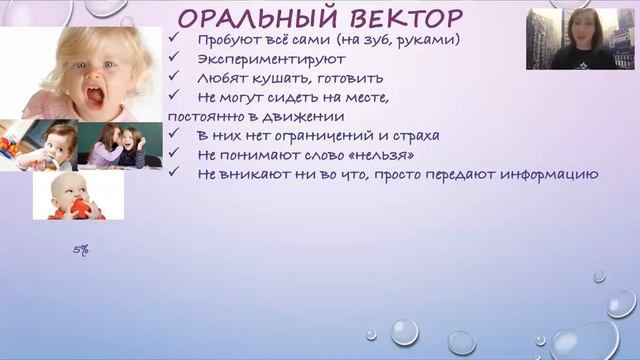 ОРАЛЬНЫЙ ВЕКТОР

✓ Пробуют всё сами (на зуб, руками)
✓ Экспериментируют
✓ Любят кушать, готовить
✓ Не могут сидеть на месте, постоянно в движении
✓ В них нет ограничений и страха
✓ Не понимают слово «нельзя»
✓ Не вникают ни во что, просто передают информацию

5%